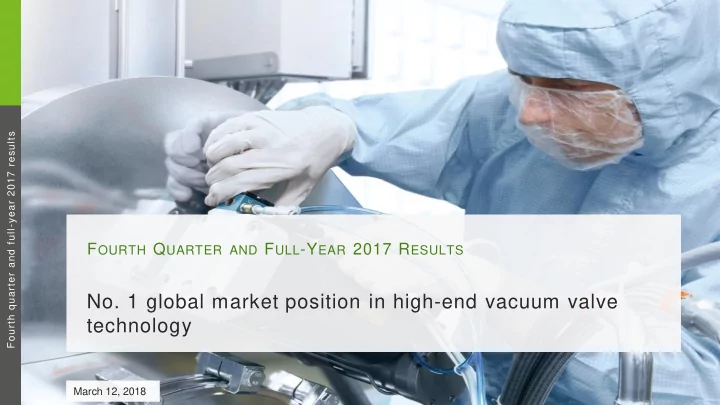 Fourth quarter and full-year 2017 results

FOURTH QUARTER AND FULL-YEAR 2017 RESULTS

No. 1 global market position in high-end vacuum valve technology

March 12, 2018